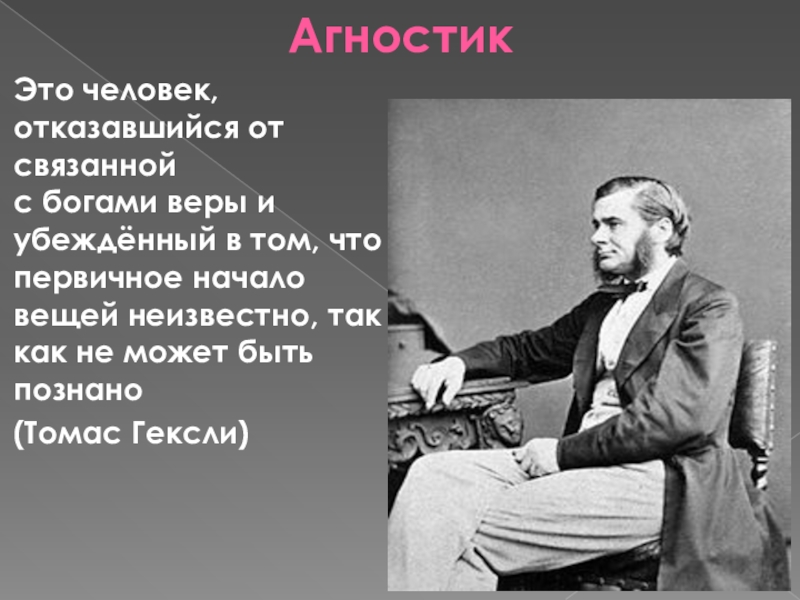 Агностик

Это человек, отказавшийся от связанной с богами веры и убеждённый в том, что первичное начало вещей неизвестно, так как не может быть познано

(Томас Гексли)